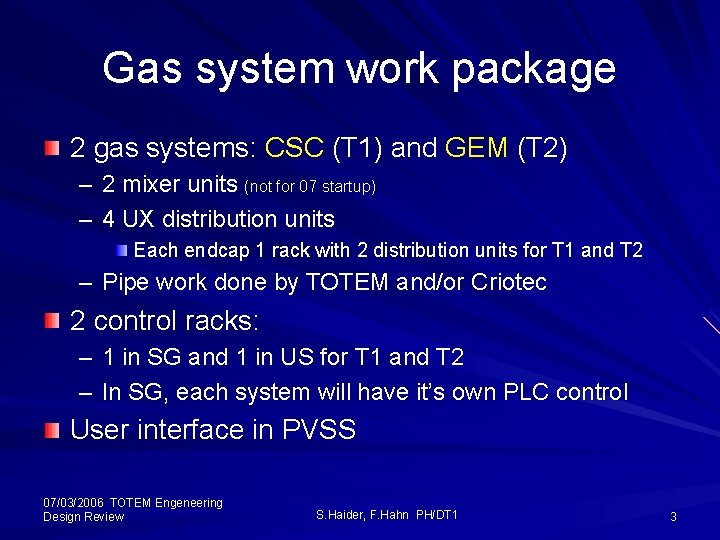 Gas system work package

2 gas systems: CSC (T1) and GEM (T2)
– 2 mixer units (not for 07 startup)
– 4 UX distribution units
Each endcap 1 rack with 2 distribution units for T1 and T2
– Pipe work done by TOTEM and/or Criotec

2 control racks:
– 1 in SG and 1 in US for T1 and T2
– In SG, each system will have it's own PLC control

User interface in PVSS

07/03/2006 TOTEM Engeneering Design Review

S.Haider, F.Hahn PH/DT1

3